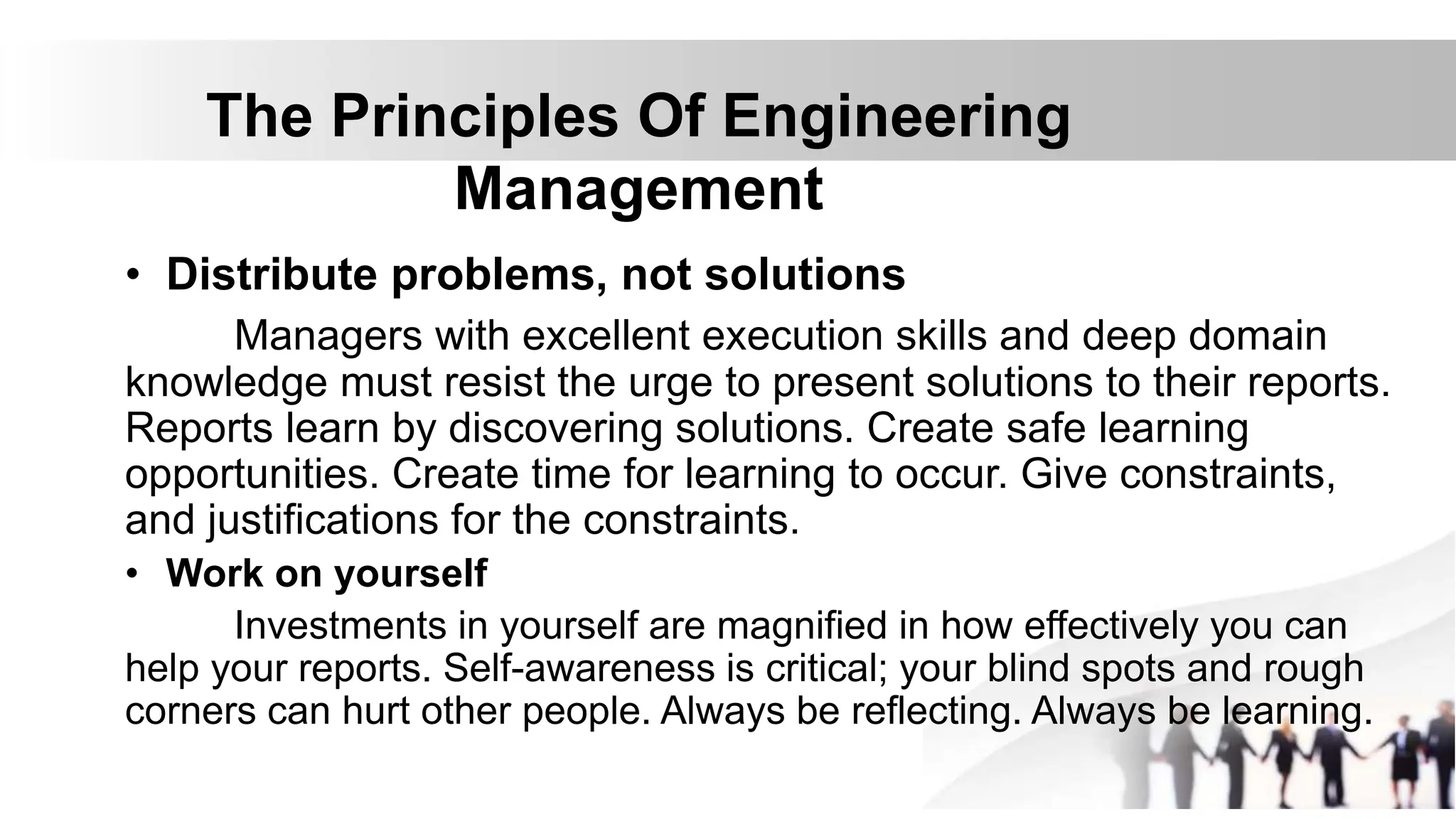 The Principles Of Engineering Management

• Distribute problems, not solutions

Managers with excellent execution skills and deep domain knowledge must resist the urge to present solutions to their reports. Reports learn by discovering solutions. Create safe learning opportunities. Create time for learning to occur. Give constraints, and justifications for the constraints.

• Work on yourself

Investments in yourself are magnified in how effectively you can help your reports. Self-awareness is critical; your blind spots and rough corners can hurt other people. Always be reflecting. Always be learning.